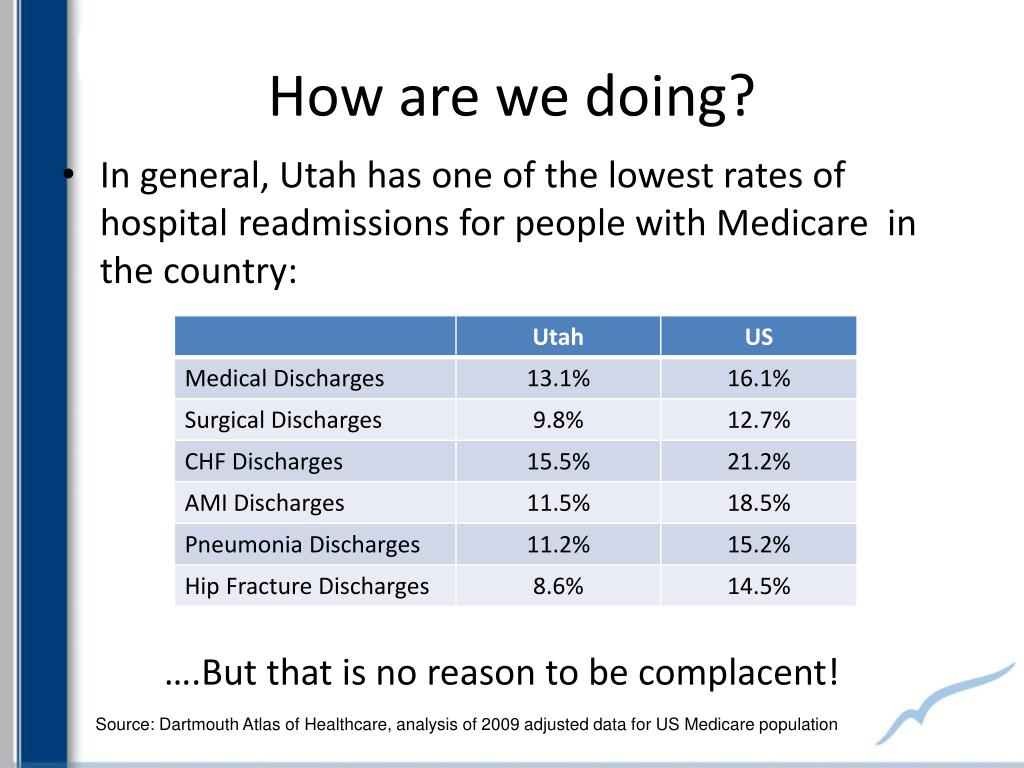 How are we doing?

• In general, Utah has one of the lowest rates of hospital readmissions for people with Medicare in the country:

| | Utah | US |
|---|---|---|
| Medical Discharges | 13.1% | 16.1% |
| Surgical Discharges | 9.8% | 12.7% |
| CHF Discharges | 15.5% | 21.2% |
| AMI Discharges | 11.5% | 18.5% |
| Pneumonia Discharges | 11.2% | 15.2% |
| Hip Fracture Discharges | 8.6% | 14.5% |

….But that is no reason to be complacent!

Source: Dartmouth Atlas of Healthcare, analysis of 2009 adjusted data for US Medicare population